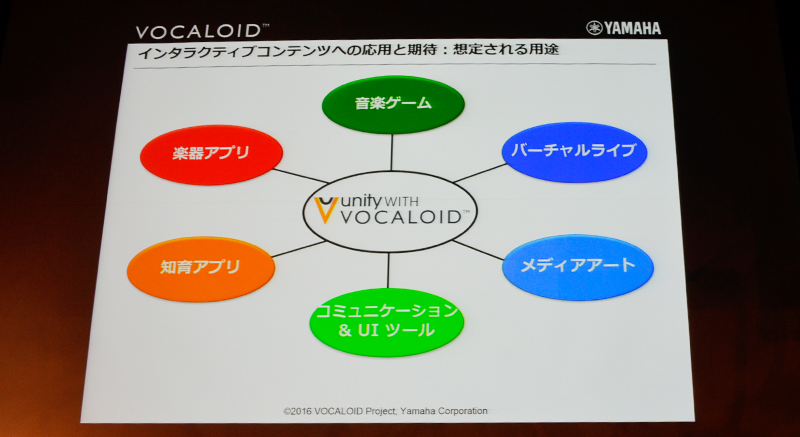 VOCALOID™

YAMAHA

インタラクティブコンテンツへの応用と期待：想定される用途

音楽ゲーム

楽器アプリ

バーチャルライブ

unity WITH VOCALOID™

知育アプリ

メディアアート

コミュニケーション & UI ツール

©2016 VOCALOID Project, Yamaha Corporation